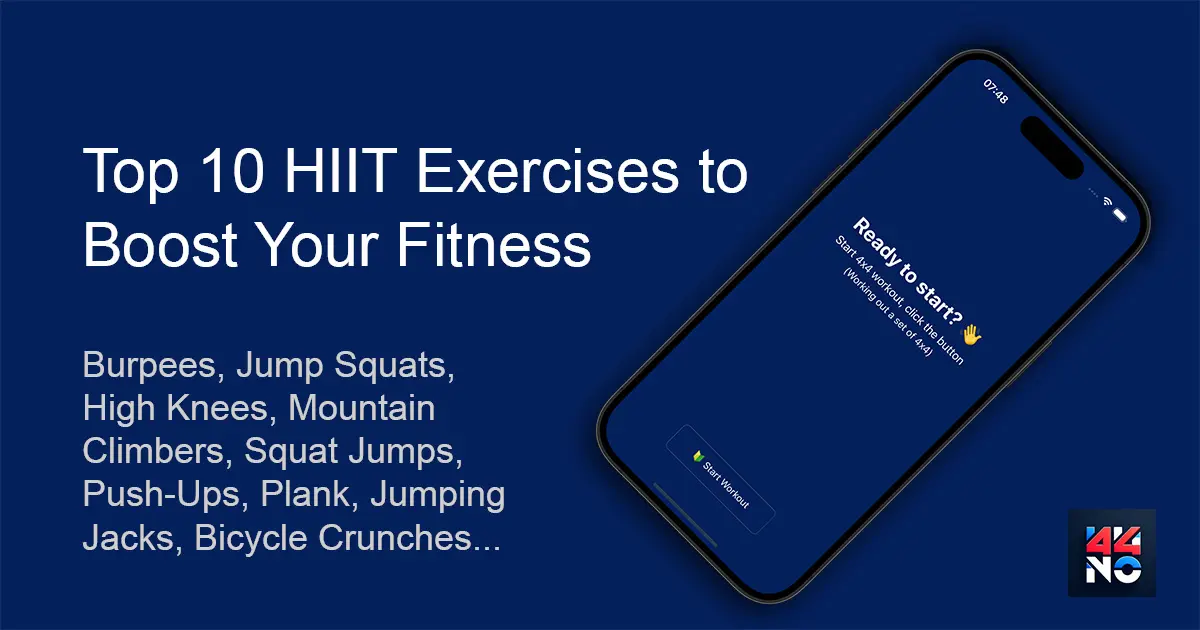 Top 10 HIIT Exercises to Boost Your Fitness

Burpees, Jump Squats, High Knees, Mountain Climbers, Squat Jumps, Push-Ups, Plank, Jumping Jacks, Bicycle Crunches...

07:48

Ready to start? 🖐

Start 4x4 workout, click the button
(Working out a set of 4x4)

Start Workout

44 NO